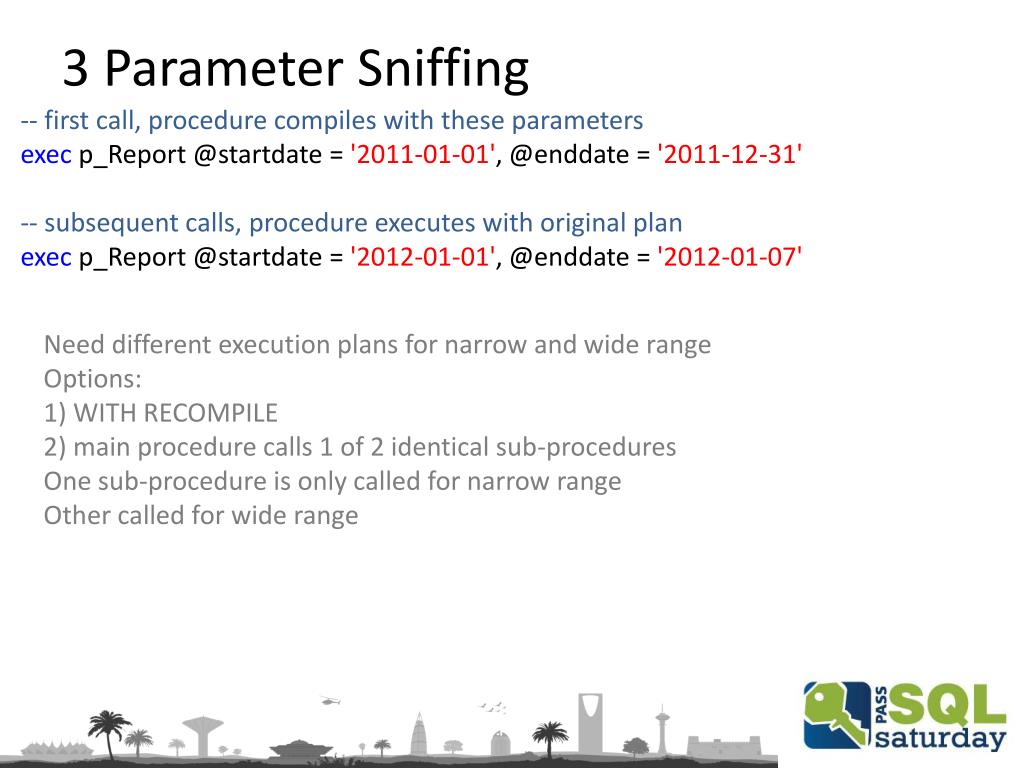 3 Parameter Sniffing

-- first call, procedure compiles with these parameters
exec p_Report @startdate = '2011-01-01', @enddate = '2011-12-31'

-- subsequent calls, procedure executes with original plan
exec p_Report @startdate = '2012-01-01', @enddate = '2012-01-07'

Need different execution plans for narrow and wide range
Options:
1) WITH RECOMPILE
2) main procedure calls 1 of 2 identical sub-procedures
One sub-procedure is only called for narrow range
Other called for wide range

PASS SQL saturday